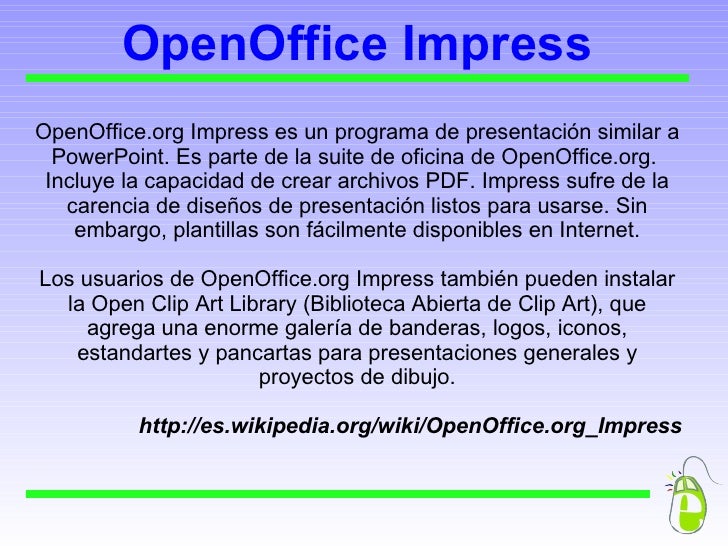 OpenOffice Impress

OpenOffice.org Impress es un programa de presentación similar a PowerPoint. Es parte de la suite de oficina de OpenOffice.org. Incluye la capacidad de crear archivos PDF. Impress sufre de la carencia de diseños de presentación listos para usarse. Sin embargo, plantillas son fácilmente disponibles en Internet.

Los usuarios de OpenOffice.org Impress también pueden instalar la Open Clip Art Library (Biblioteca Abierta de Clip Art), que agrega una enorme galería de banderas, logos, iconos, estandartes y pancartas para presentaciones generales y proyectos de dibujo.

http://es.wikipedia.org/wiki/OpenOffice.org_Impress